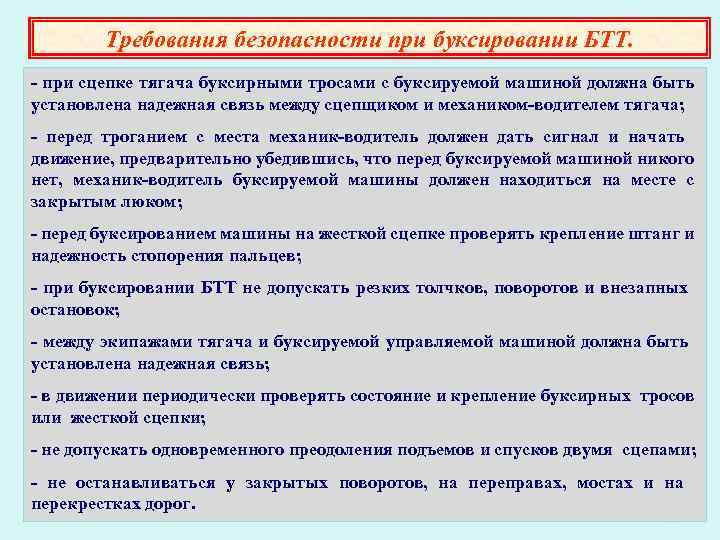 Требования безопасности при буксировании БТТ.

- при сцепке тягача буксирными тросами с буксируемой машиной должна быть установлена надежная связь между сцепщиком и механиком-водителем тягача;

- перед троганием с места механик-водитель должен дать сигнал и начать движение, предварительно убедившись, что перед буксируемой машиной никого нет, механик-водитель буксируемой машины должен находиться на месте с закрытым люком;

- перед буксированием машины на жесткой сцепке проверять крепление штанг и надежность стопорения пальцев;

- при буксировании БТТ не допускать резких толчков, поворотов и внезапных остановок;

- между экипажами тягача и буксируемой управляемой машиной должна быть установлена надежная связь;

- в движении периодически проверять состояние и крепление буксирных тросов или жесткой сцепки;

- не допускать одновременного преодоления подъемов и спусков двумя сцепами;

- не останавливаться у закрытых поворотов, на переправах, мостах и на перекрестках дорог.